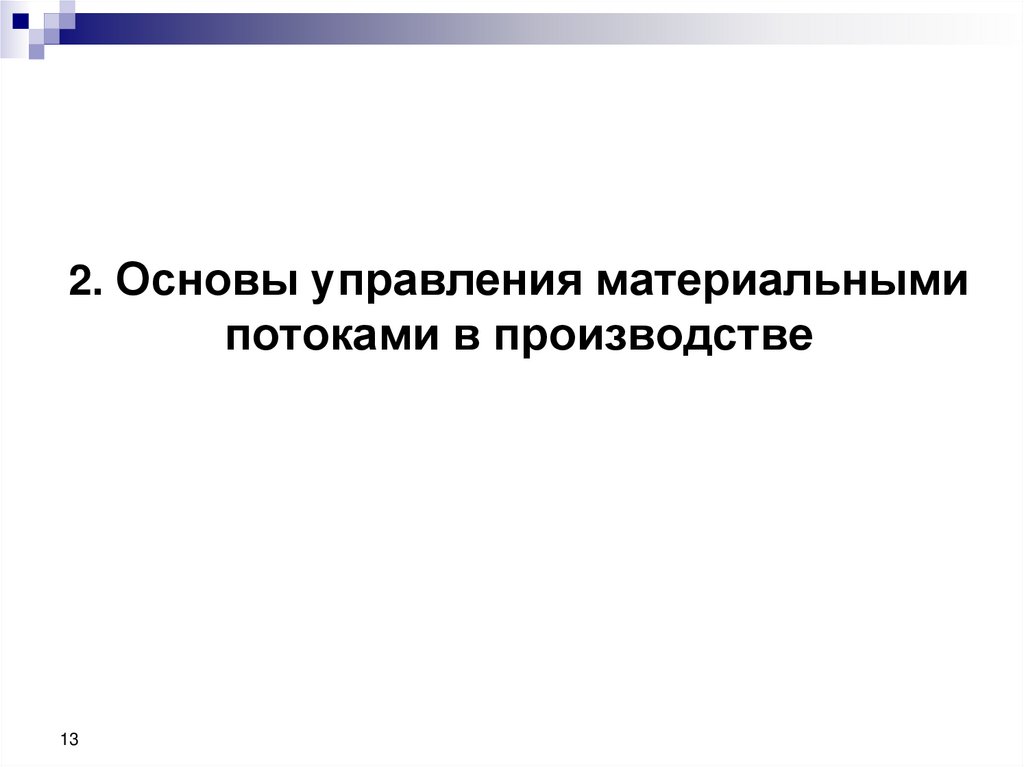 2. Основы управления материальными потоками в производстве

13